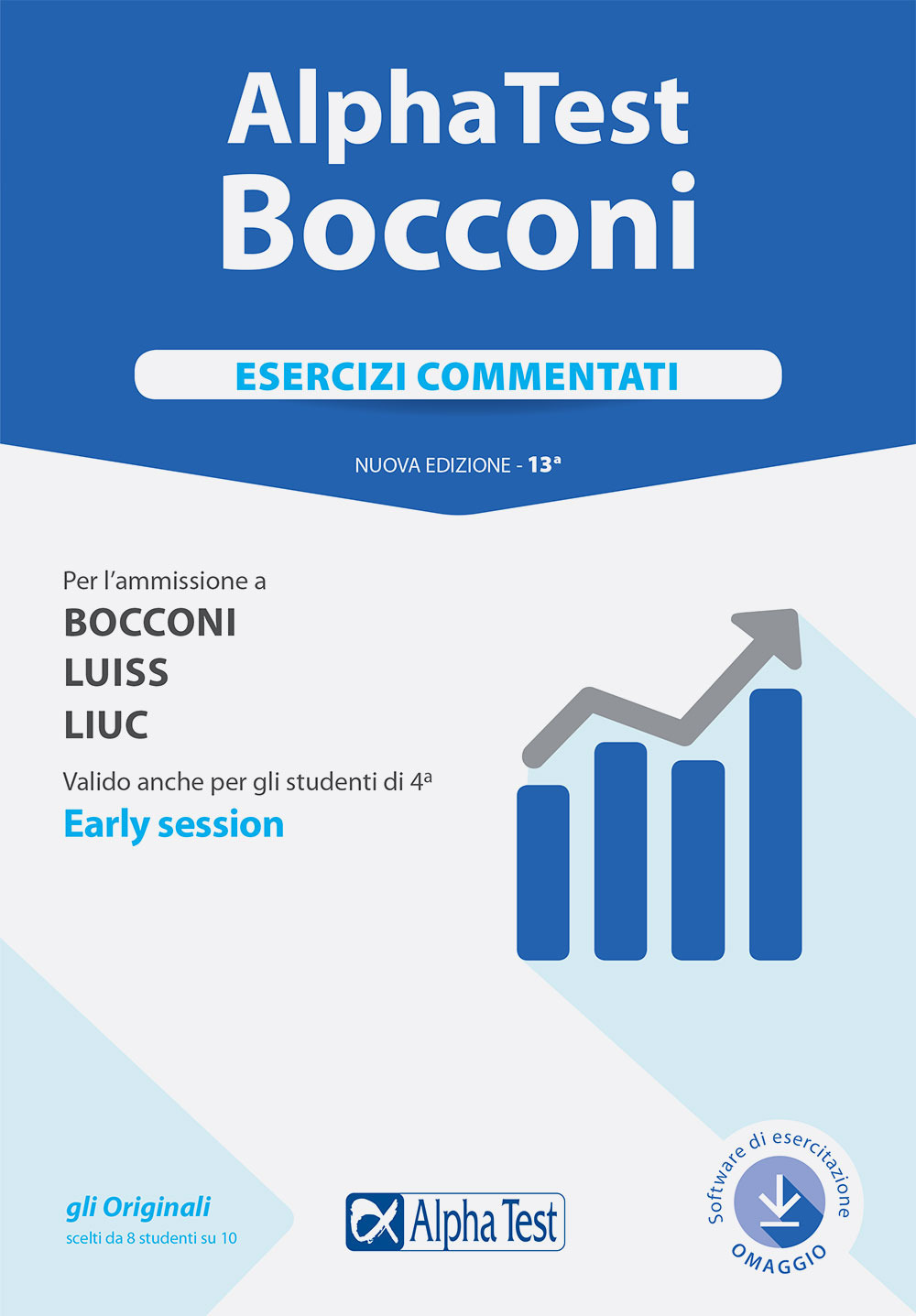 AlphaTest
Bocconi

ESERCIZI COMMENTATI

NUOVA EDIZIONE - 13ª

Per l'ammissione a
BOCCONI
LUISS
LIUC
Valido anche per gli studenti di 4ª
Early session

gli Originali
scelti da 8 studenti su 10

Alpha Test

Software di esercitazione
OMAGGIO